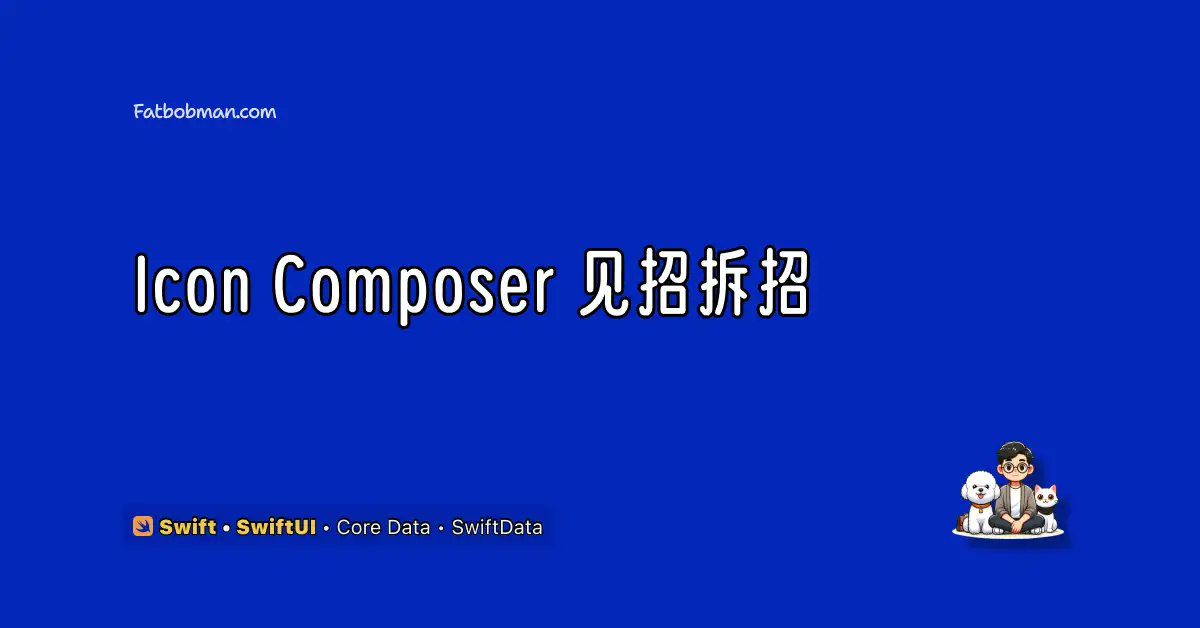 Fatbobman.com

Icon Composer 见招拆招

Swift • SwiftUI • Core Data • SwiftData